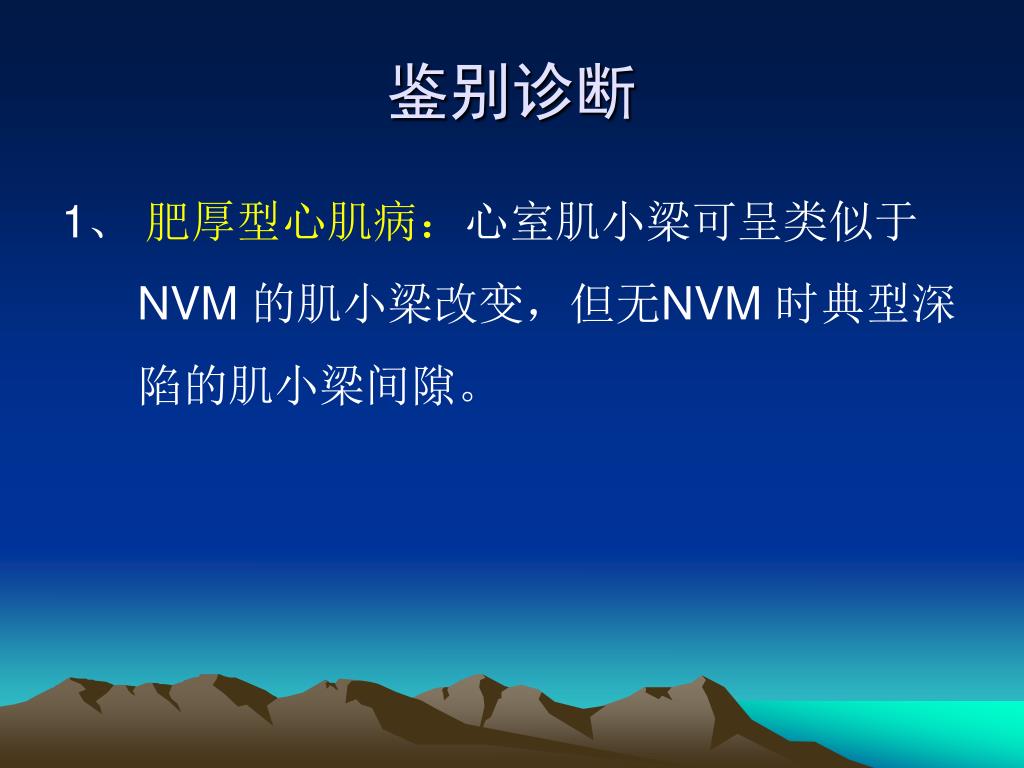 鉴别诊断

1、 肥厚型心肌病：心室肌小梁可呈类似于NVM 的肌小梁改变，但无NVM 时典型深陷的肌小梁间隙。